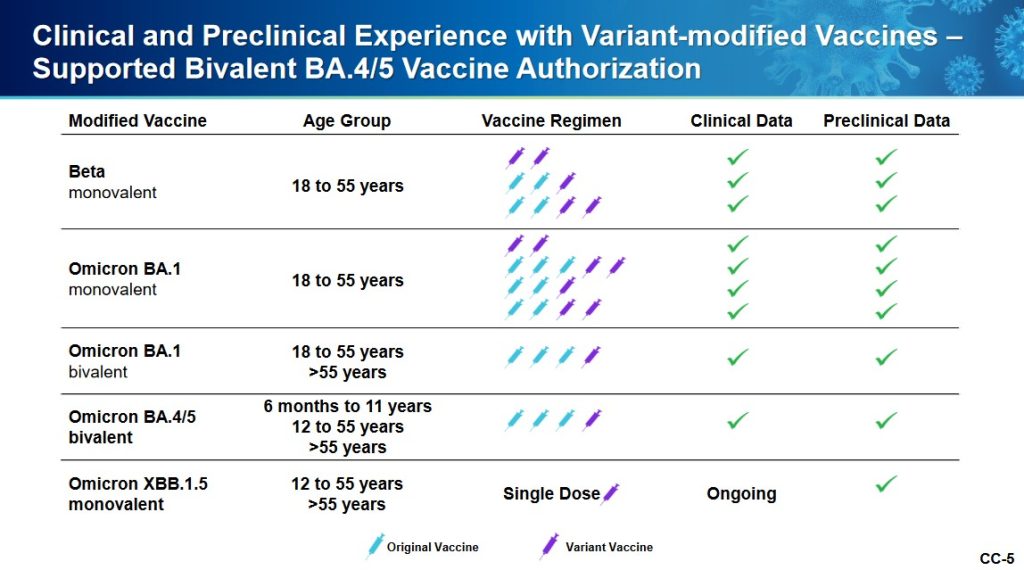 Clinical and Preclinical Experience with Variant-modified Vaccines – Supported Bivalent BA.4/5 Vaccine Authorization

| Modified Vaccine | Age Group | Vaccine Regimen | Clinical Data | Preclinical Data |
|---|---|---|---|---|
| Beta monovalent | 18 to 55 years | | ✓ ✓ ✓ | ✓ ✓ ✓ |
| Omicron BA.1 monovalent | 18 to 55 years | | ✓ ✓ ✓ ✓ | ✓ ✓ ✓ ✓ |
| Omicron BA.1 bivalent | 18 to 55 years >55 years | | ✓ | ✓ |
| Omicron BA.4/5 bivalent | 6 months to 11 years 12 to 55 years >55 years | | ✓ | ✓ |
| Omicron XBB.1.5 monovalent | 12 to 55 years >55 years | Single Dose | Ongoing | ✓ |

Original Vaccine Variant Vaccine

CC-5